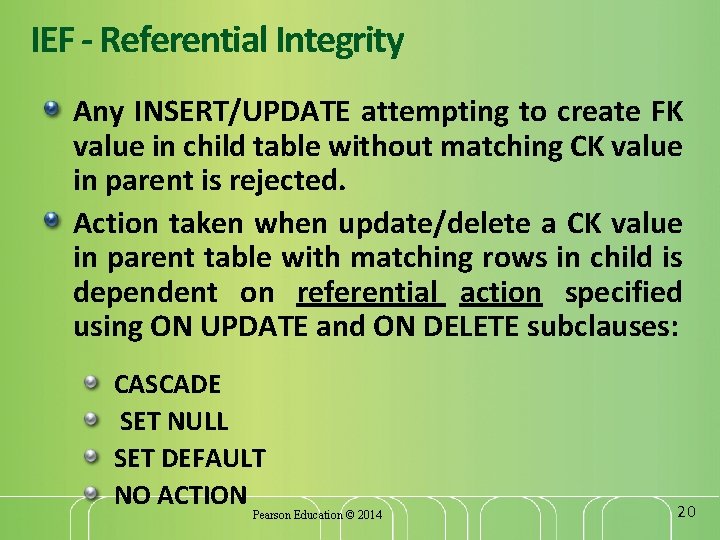 IEF - Referential Integrity

Any INSERT/UPDATE attempting to create FK value in child table without matching CK value in parent is rejected.

Action taken when update/delete a CK value in parent table with matching rows in child is dependent on referential action specified using ON UPDATE and ON DELETE subclauses:

CASCADE
SET NULL
SET DEFAULT
NO ACTION

Pearson Education © 2014

20